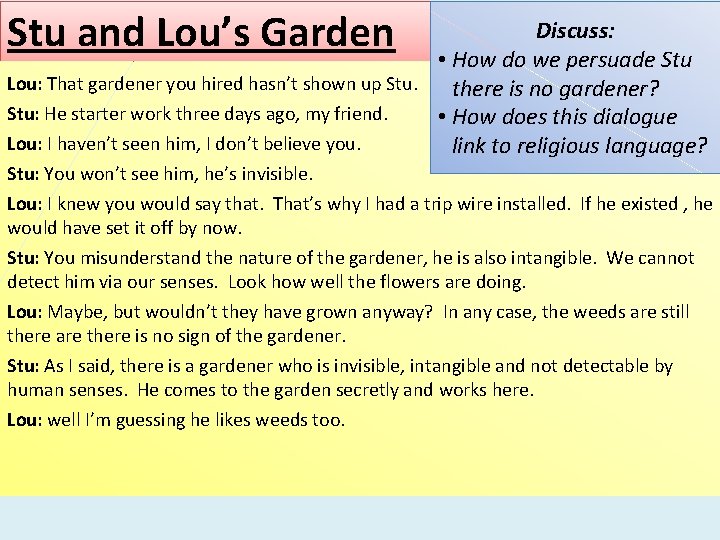 Stu and Lou's Garden

Discuss:
• How do we persuade Stu there is no gardener?
• How does this dialogue link to religious language?

Lou: That gardener you hired hasn't shown up Stu.

Stu: He starter work three days ago, my friend.

Lou: I haven't seen him, I don't believe you.

Stu: You won't see him, he's invisible.

Lou: I knew you would say that. That's why I had a trip wire installed. If he existed , he would have set it off by now.

Stu: You misunderstand the nature of the gardener, he is also intangible. We cannot detect him via our senses. Look how well the flowers are doing.

Lou: Maybe, but wouldn't they have grown anyway? In any case, the weeds are still there are there is no sign of the gardener.

Stu: As I said, there is a gardener who is invisible, intangible and not detectable by human senses. He comes to the garden secretly and works here.

Lou: well I'm guessing he likes weeds too.